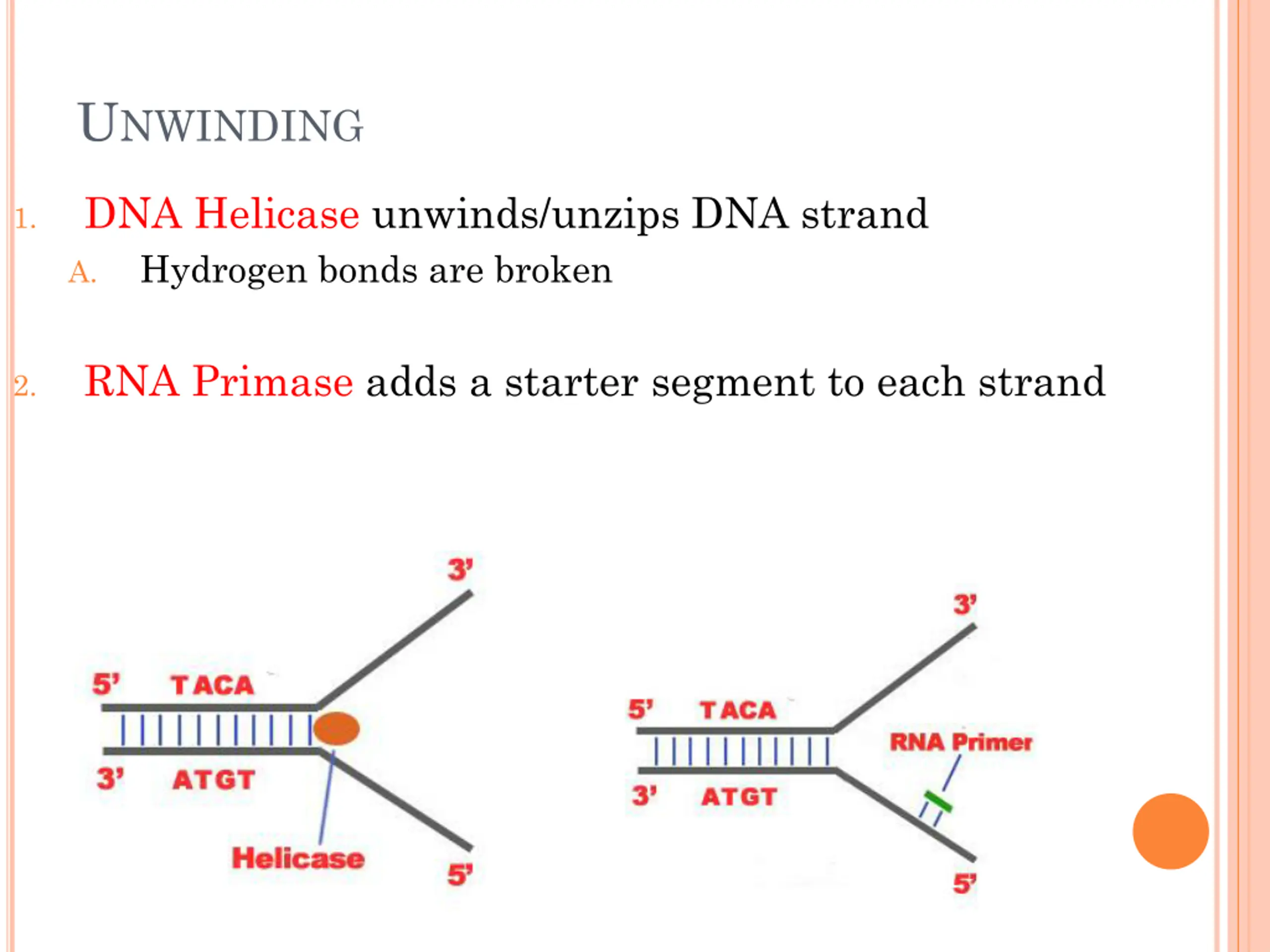 UNWINDING

1. DNA Helicase unwinds/unzips DNA strand

A. Hydrogen bonds are broken

2. RNA Primase adds a starter segment to each strand

3'

5' TACA

3' ATGT

Helicase

5'

3'

5' TACA

RNA Primer

3' ATGT

5'